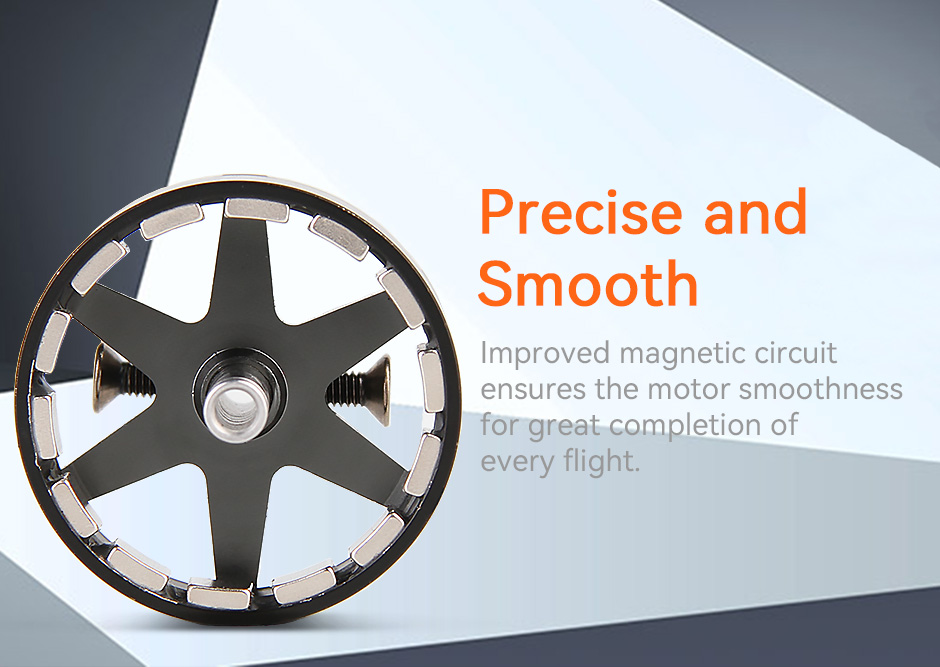 Precise and Smooth

Improved magnetic circuit ensures the motor smoothness for great completion of every flight.